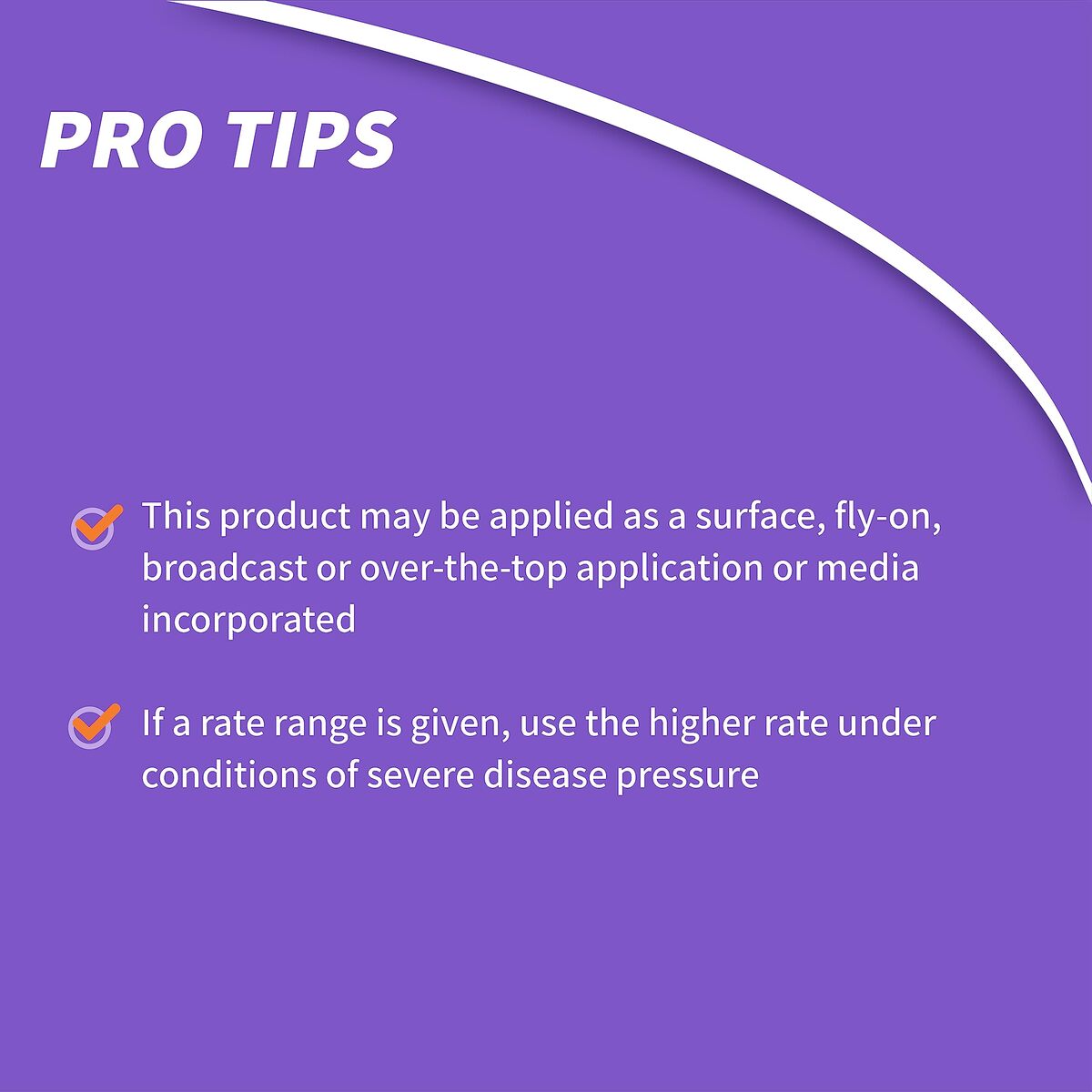 PRO TIPS

This product may be applied as a surface, fly-on, broadcast or over-the-top application or media incorporated

If a rate range is given, use the higher rate under conditions of severe disease pressure